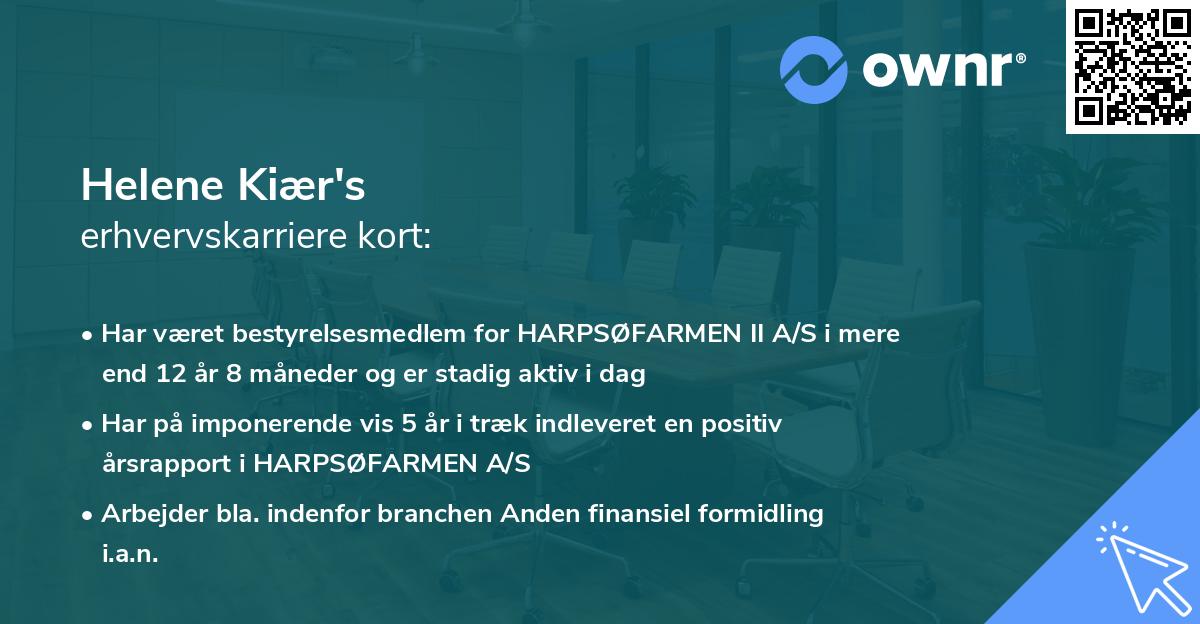 ownr®

Helene Kiær's
erhvervskarriere kort:

• Har været bestyrelsesmedlem for HARPSØFARMEN II A/S i mere end 12 år 8 måneder og er stadig aktiv i dag

• Har på imponerende vis 5 år i træk indleveret en positiv årsrapport i HARPSØFARMEN A/S

• Arbejder bla. indenfor branchen Anden finansiel formidling i.a.n.